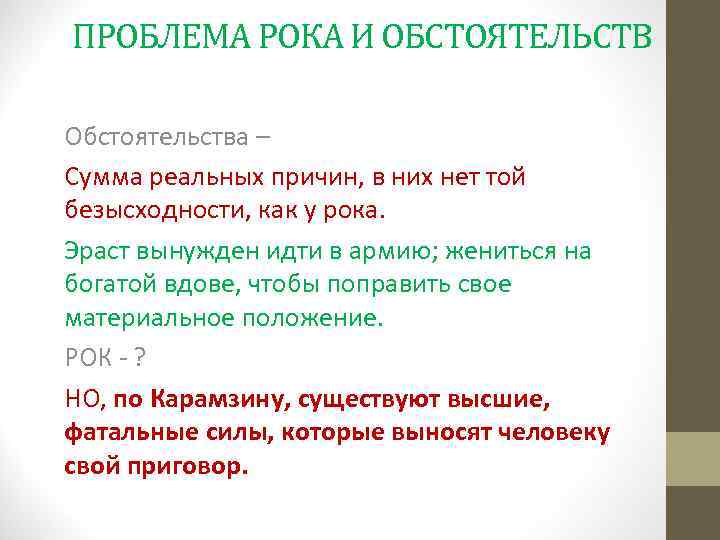 ПРОБЛЕМА РОКА И ОБСТОЯТЕЛЬСТВ

Обстоятельства –

Сумма реальных причин, в них нет той безысходности, как у рока.

Эраст вынужден идти в армию; жениться на богатой вдове, чтобы поправить свое материальное положение.

РОК - ?

НО, по Карамзину, существуют высшие, фатальные силы, которые выносят человеку свой приговор.